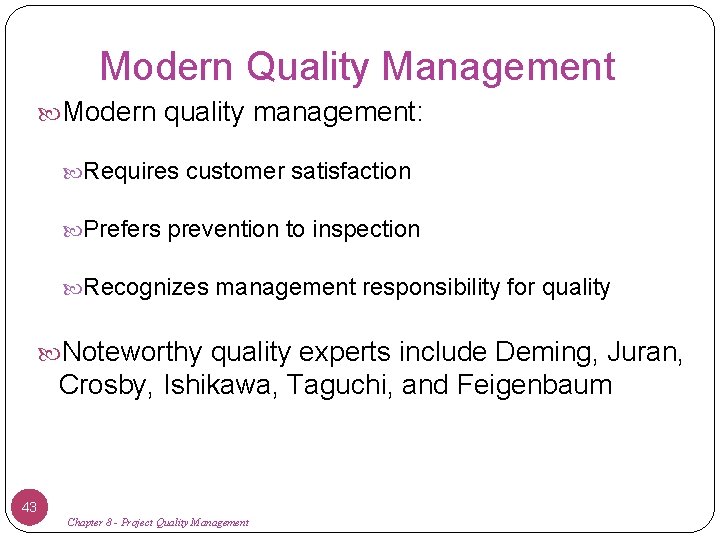 Modern Quality Management

Modern quality management:

Requires customer satisfaction

Prefers prevention to inspection

Recognizes management responsibility for quality

Noteworthy quality experts include Deming, Juran, Crosby, Ishikawa, Taguchi, and Feigenbaum

43

Chapter 8 - Project Quality Management